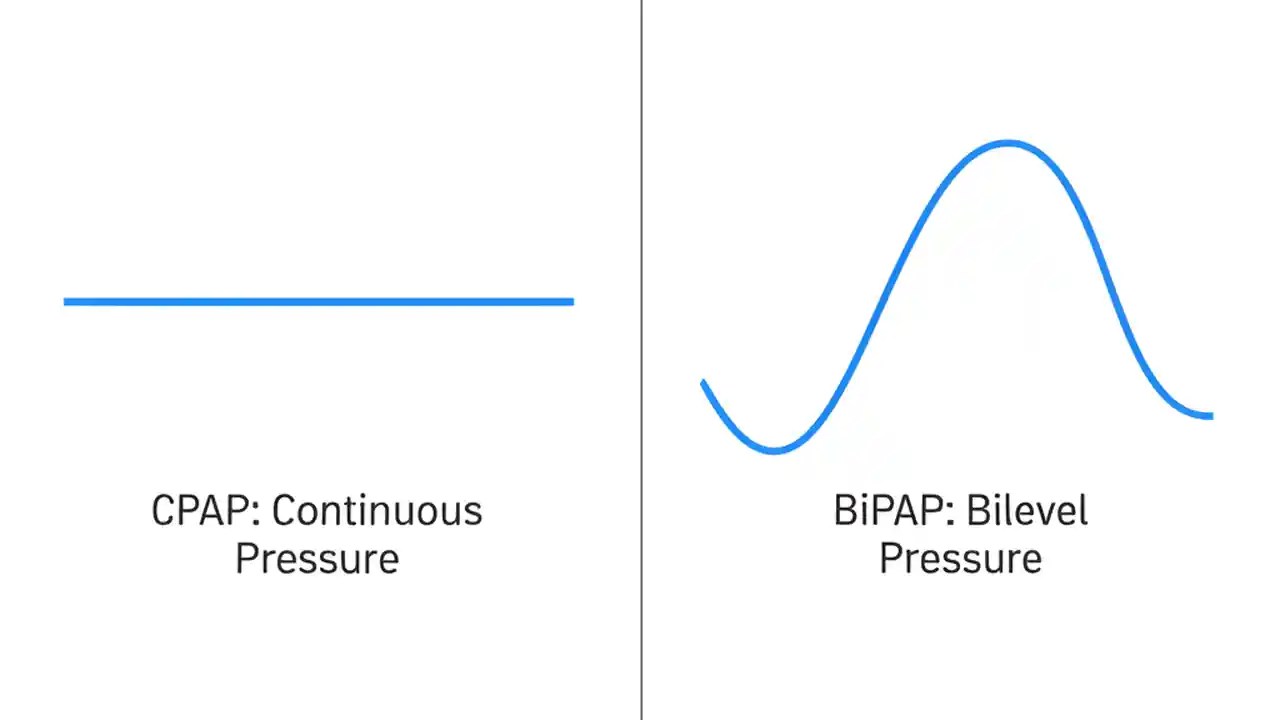 CPAP: Continuous Pressure

BiPAP: Bilevel Pressure